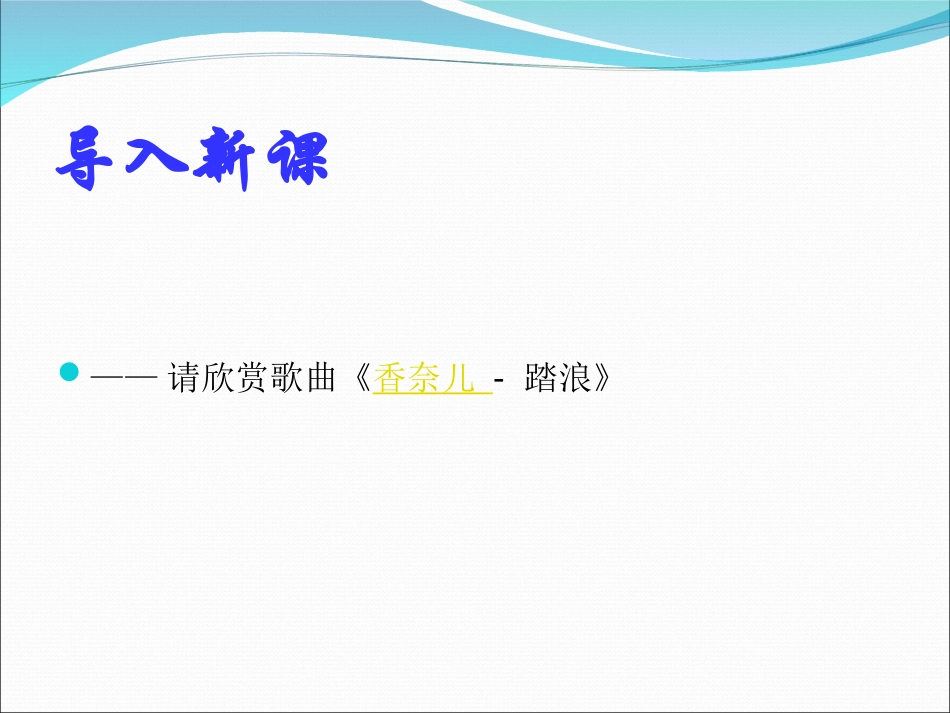 导入新课

—— 请欣赏歌曲《香奈儿 - 踏浪》